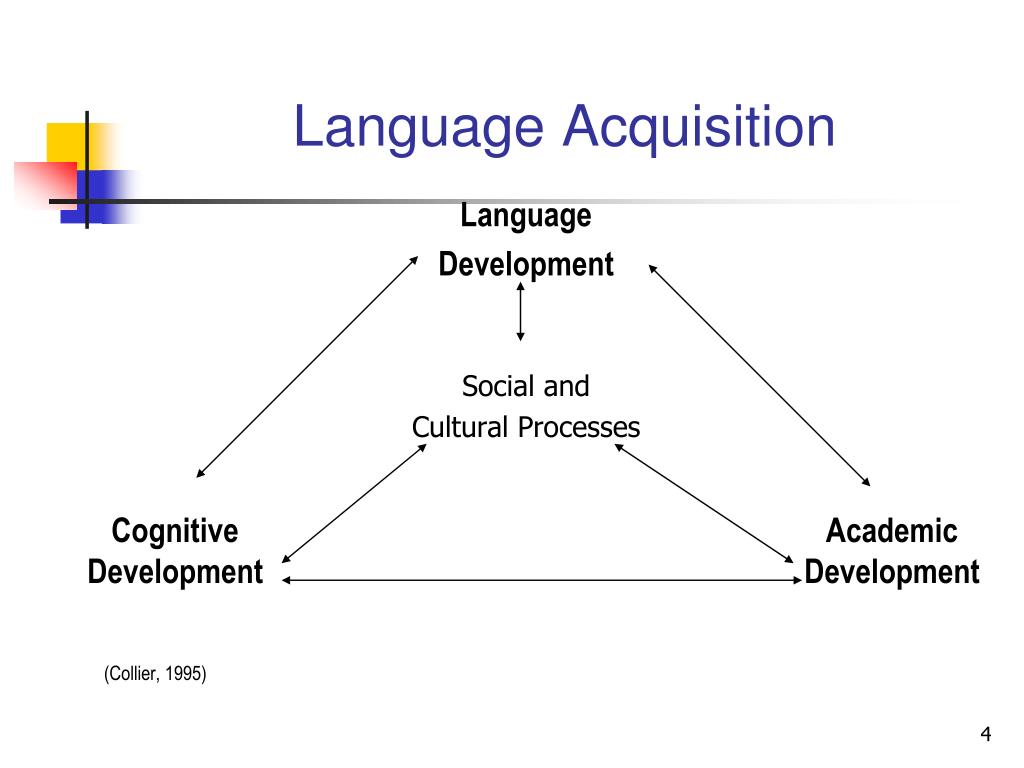 Language Acquisition

Language Development

Social and Cultural Processes

Cognitive Development

Academic Development

(Collier, 1995)

4